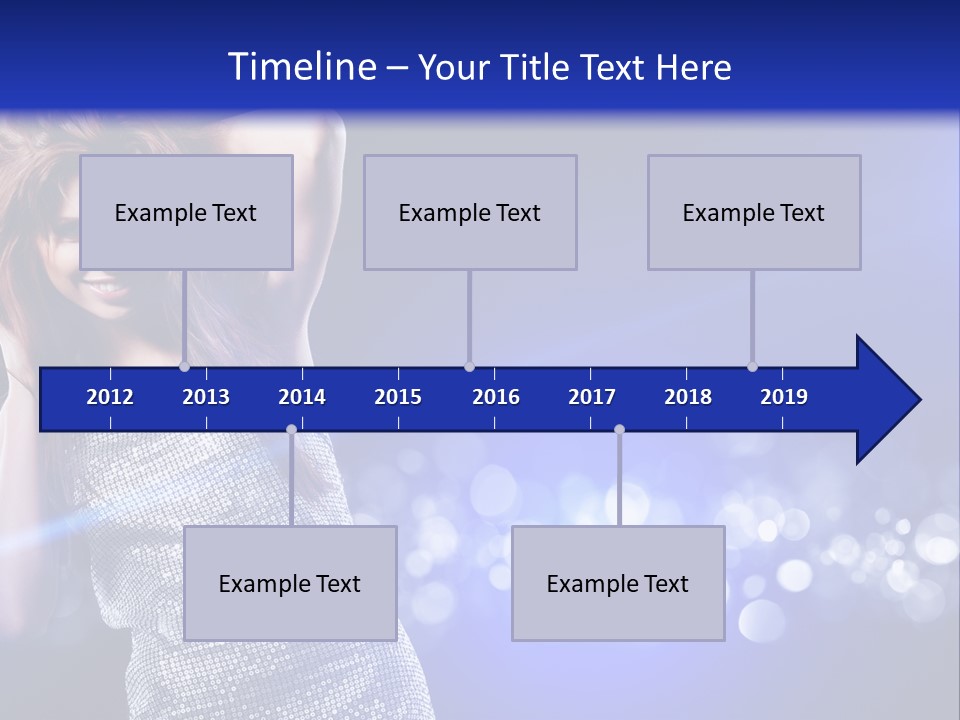 Timeline – Your Title Text Here

Example Text

Example Text

Example Text

2012 2013 2014 2015 2016 2017 2018 2019

Example Text

Example Text